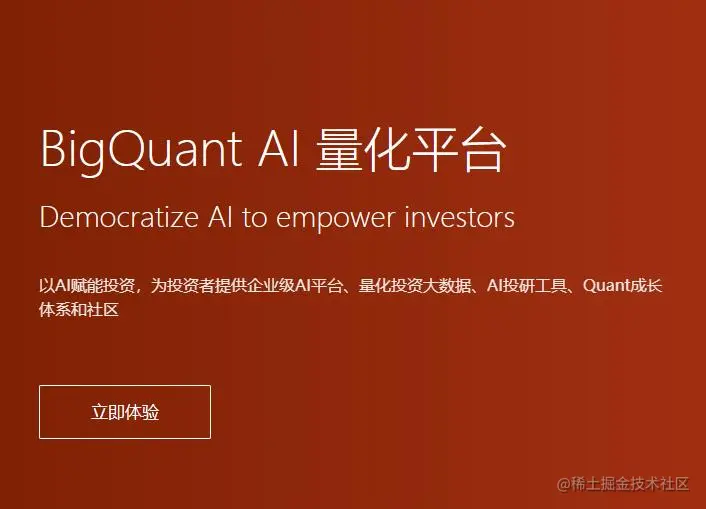 BigQuant AI 量化平台

Democratize AI to empower investors

以AI赋能投资，为投资者提供企业级AI平台、量化投资大数据、AI投研工具、Quant成长体系和社区

立即体验

@稀土掘金技术社区